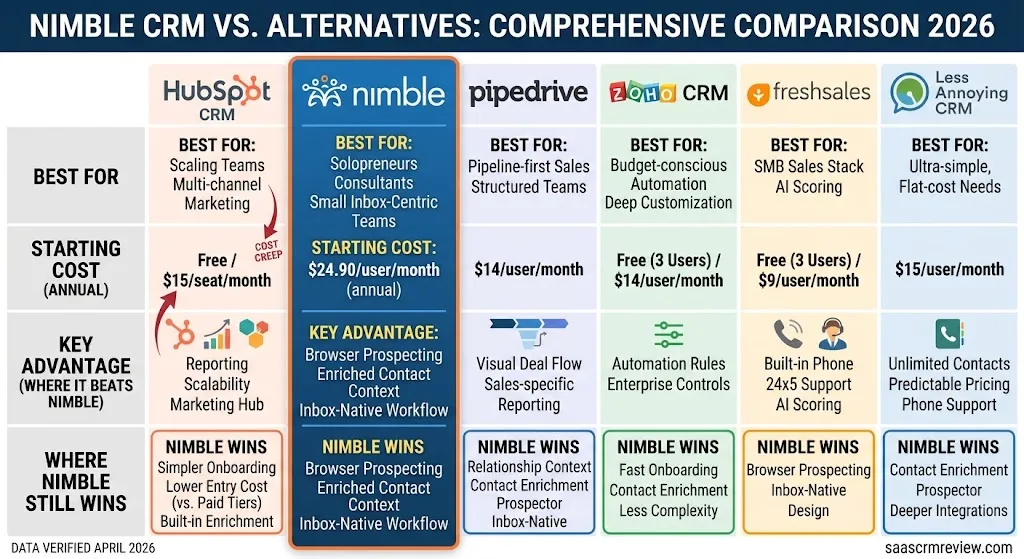 NIMBLE CRM VS. ALTERNATIVES: COMPREHENSIVE COMPARISON 2026

| | HubSpot CRM | nimble | pipedrive | ZOHO CRM | freshsales | Less Annoying CRM |
|---|---|---|---|---|---|---|
| BEST FOR | BEST FOR: Scaling Teams Multi-channel Marketing | BEST FOR: Solopreneurs Consultants Small Inbox-Centric Teams | BEST FOR: Pipeline-first Sales Structured Teams | BEST FOR: Budget-conscious Automation Deep Customization | BEST FOR: SMB Sales Stack AI Scoring | BEST FOR: Ultra-simple, Flat-cost Needs |
| STARTING COST (ANNUAL) | Free / $15/seat/month COST CREEP | STARTING COST: $24.90/user/month (annual) | $14/user/month | Free (3 Users) / $14/user/month | Free (3 Users) / $9/user/month | $15/user/month |
| KEY ADVANTAGE (WHERE IT BEATS NIMBLE) | Reporting Scalability Marketing Hub | KEY ADVANTAGE: Browser Prospecting Enriched Contact Context Inbox-Native Workflow | Visual Deal Flow Sales-specific Reporting | Automation Rules Enterprise Controls | Built-in Phone 24x5 Support AI Scoring | Unlimited Contacts Predictable Pricing Phone Support |
| WHERE NIMBLE STILL WINS | NIMBLE WINS Simpler Onboarding Lower Entry Cost (vs. Paid Tiers) Built-in Enrichment | NIMBLE WINS Browser Prospecting Enriched Contact Context Inbox-Native Workflow | NIMBLE WINS Relationship Context Contact Enrichment Prospector Inbox-Native | NIMBLE WINS Fast Onboarding Contact Enrichment Less Complexity | NIMBLE WINS Browser Prospecting Inbox-Native Design | NIMBLE WINS Contact Enrichment Prospector Deeper Integrations |

DATA VERIFIED APRIL 2026

saascrmreview.com